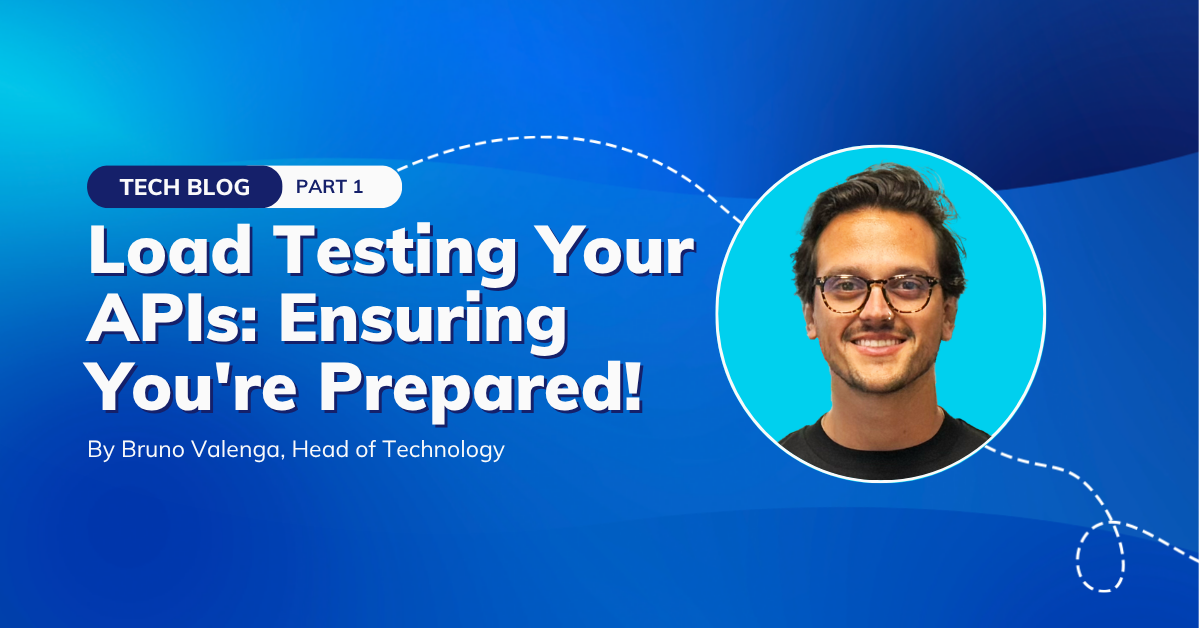 TECH BLOG PART 1

Load Testing Your APIs: Ensuring You're Prepared!

By Bruno Valenga, Head of Technology